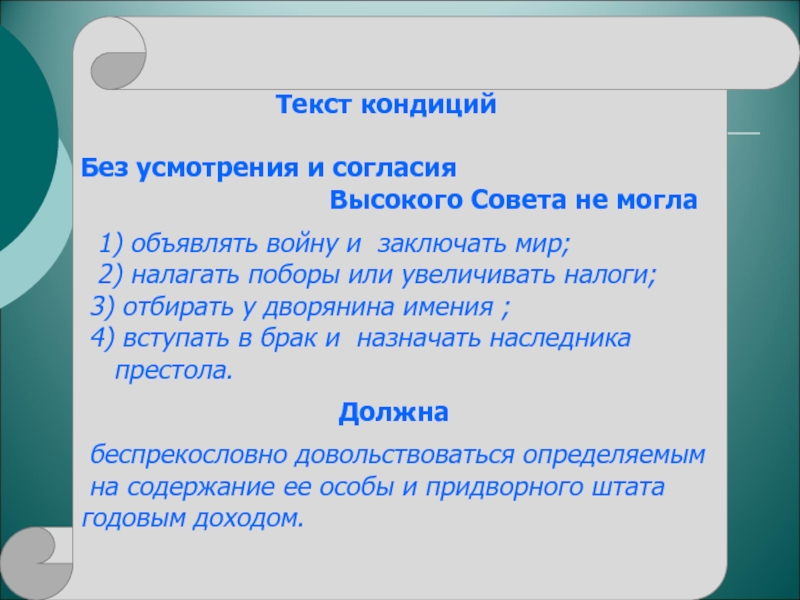 Текст кондиций

Без усмотрения и согласия Высокого Совета не могла

1) объявлять войну и заключать мир;
2) налагать поборы или увеличивать налоги;
3) отбирать у дворянина имения ;
4) вступать в брак и назначать наследника престола.

Должна

беспрекословно довольствоваться определяемым на содержание ее особы и придворного штата годовым доходом.